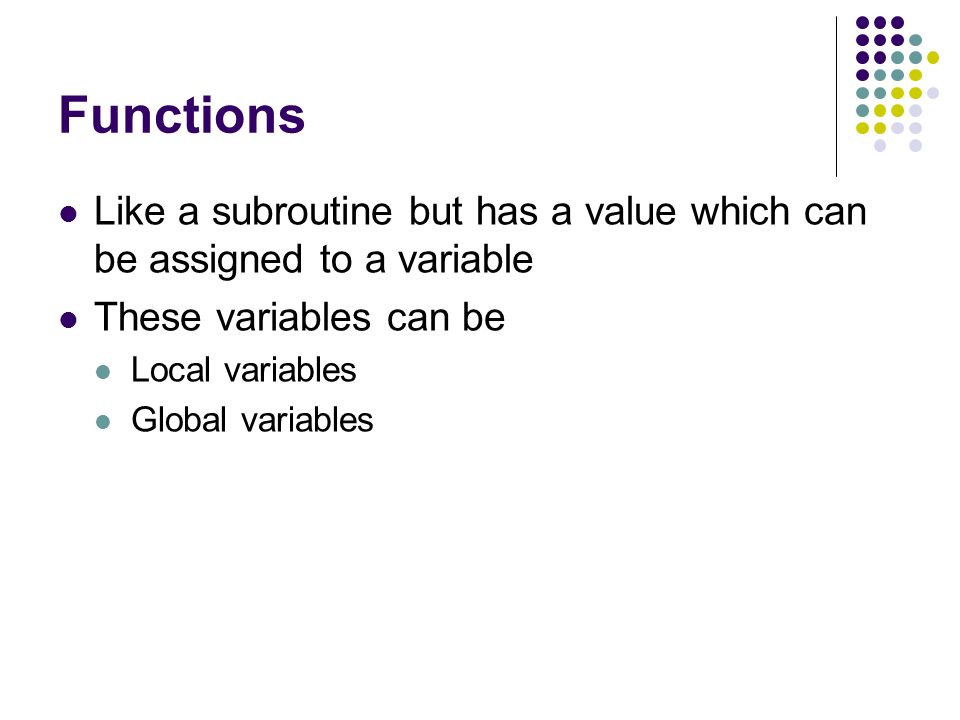 Functions

- Like a subroutine but has a value which can be assigned to a variable
- These variables can be
  - Local variables
  - Global variables